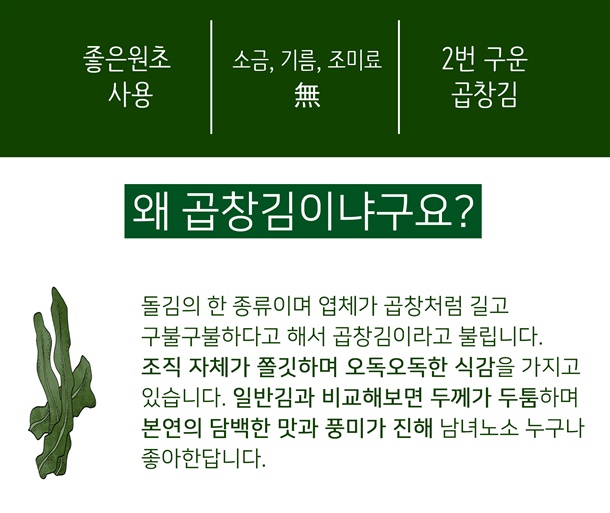 좋은원초
사용

소금, 기름, 조미료
無

2번 구운
곱창김

왜 곱창김이냐구요?

돌김의 한 종류이며 엽체가 곱창처럼 길고 구불구불하다고 해서 곱창김이라고 불립니다. 조직 자체가 쫄깃하며 오독오독한 식감을 가지고 있습니다. 일반김과 비교해보면 두께가 두툼하며 본연의 담백한 맛과 풍미가 진해 남녀노소 누구나 좋아한답니다.